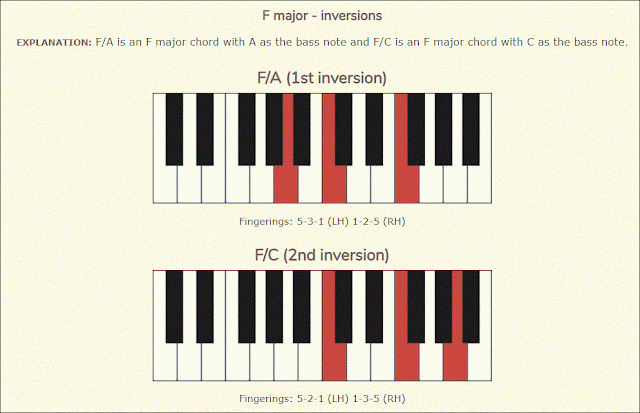 F major - inversions

EXPLANATION: F/A is an F major chord with A as the bass note and F/C is an F major chord with C as the bass note.

F/A (1st inversion)

Fingerings: 5-3-1 (LH) 1-2-5 (RH)

F/C (2nd inversion)

Fingerings: 5-2-1 (LH) 1-3-5 (RH)